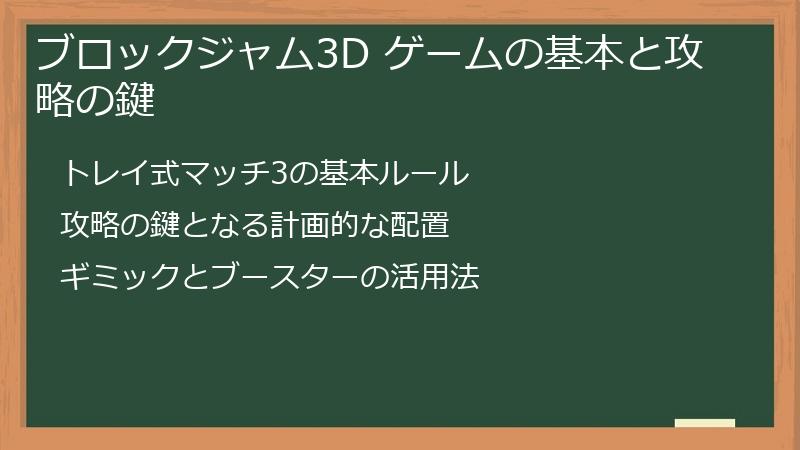 ブロックジャム3D ゲームの基本と攻略の鍵

トレイ式マッチ3の基本ルール

攻略の鍵となる計画的な配置

ギミックとブースターの活用法